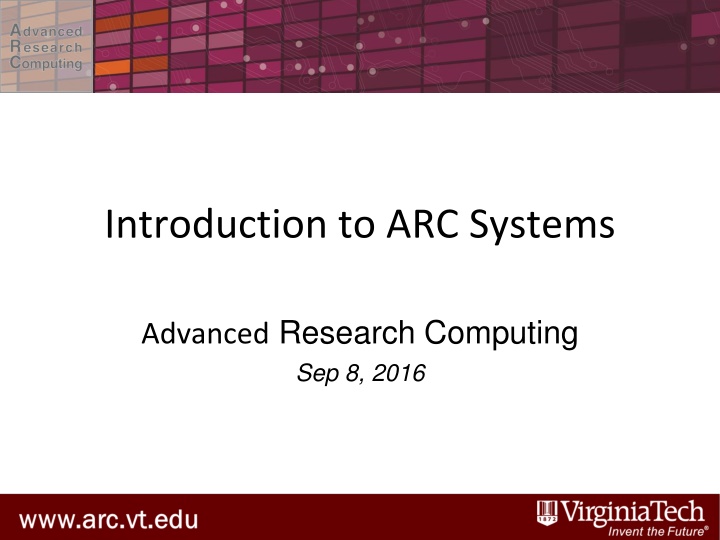 Advanced
Research
Computing

Introduction to ARC Systems

Advanced Research Computing

Sep 8, 2016

www.arc.vt.edu

1872 VirginiaTech
Invent the Future®